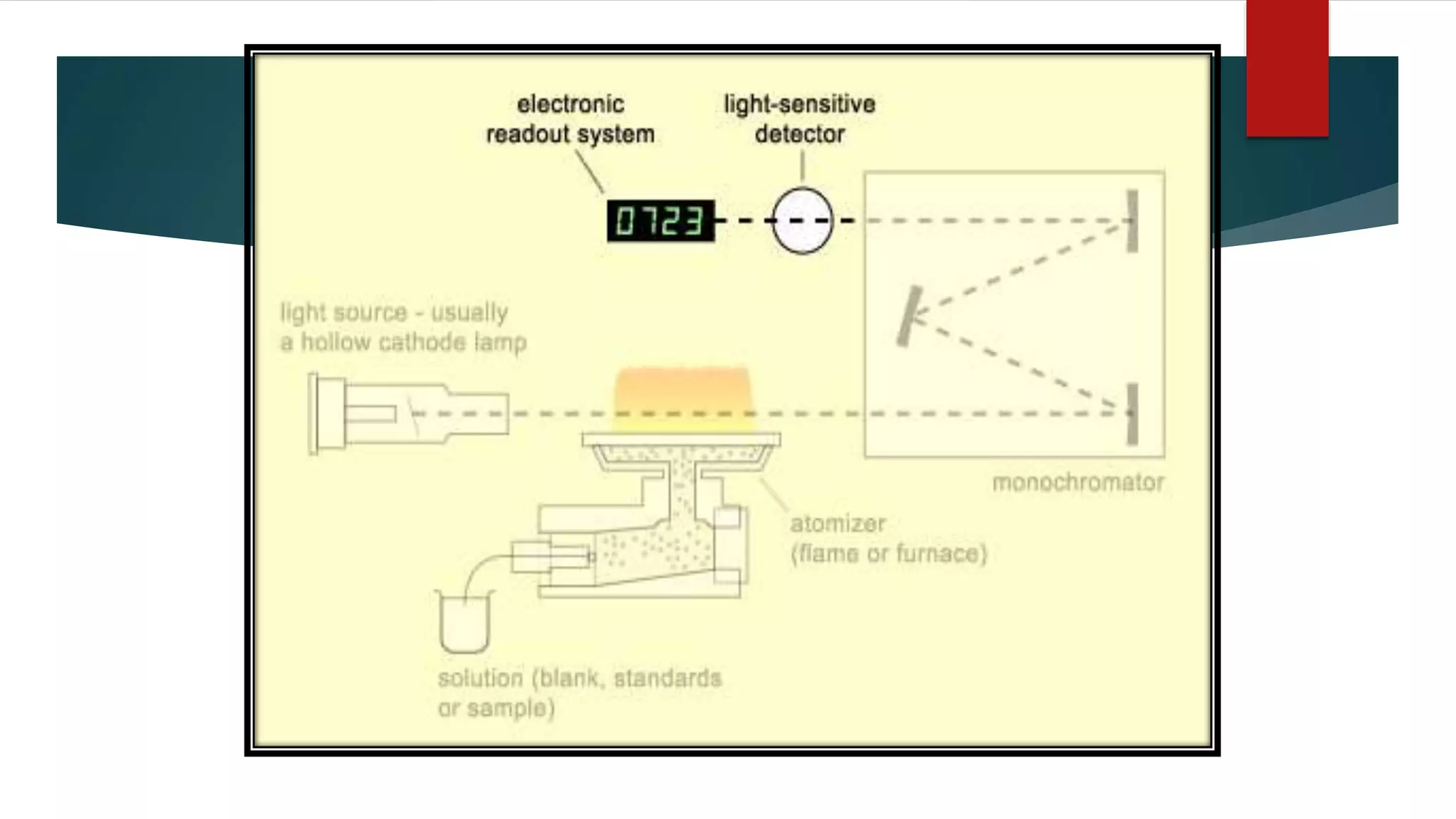 electronic readout system

light-sensitive detector

0723

light source - usually a hollow cathode lamp

monochromator

atomizer (flame or furnace)

solution (blank, standards or sample)